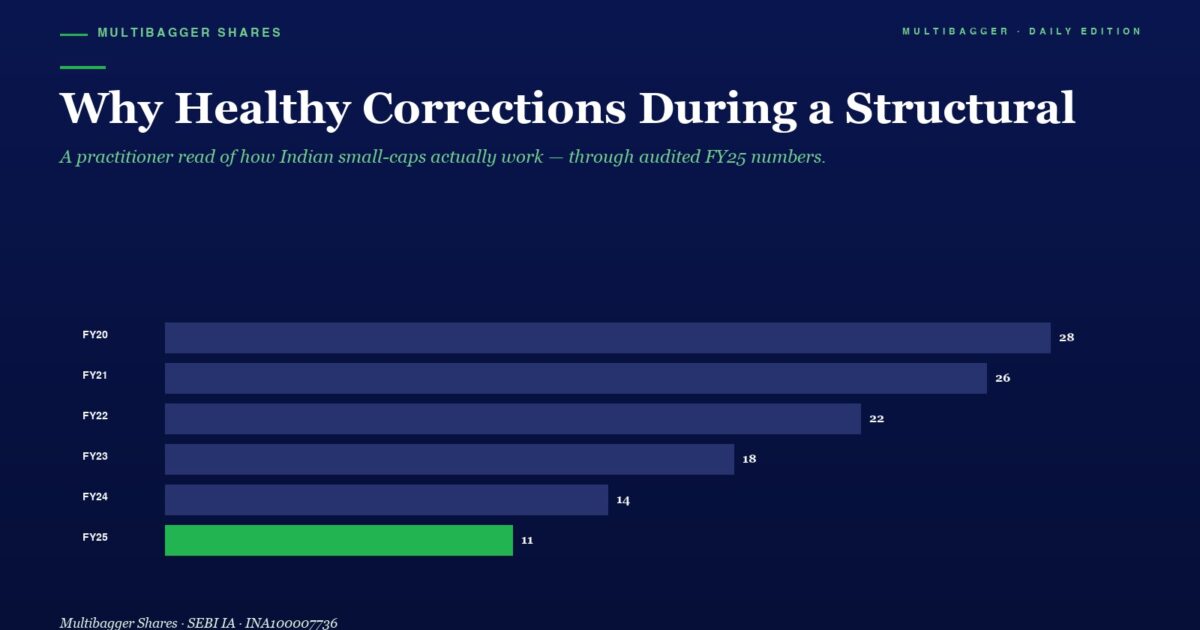 MULTIBAGGER SHARES

MULTIBAGGER · DAILY EDITION

Why Healthy Corrections During a Structural

A practitioner read of how Indian small-caps actually work — through audited FY25 numbers.

FY20 28
FY21 26
FY22 22
FY23 18
FY24 14
FY25 11

Multibagger Shares · SEBI IA · INA100007736